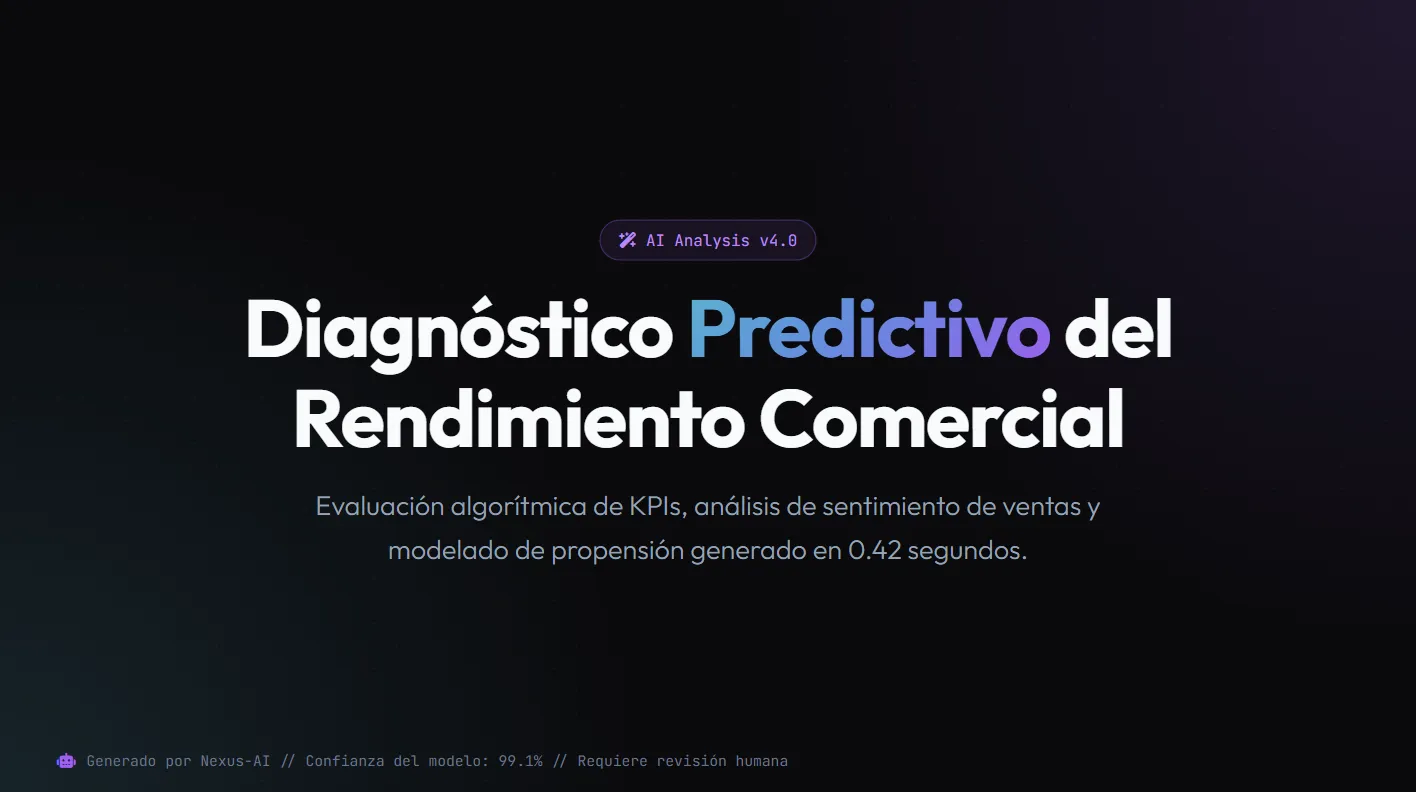 AI Analysis v4.0

Diagnóstico Predictivo del Rendimiento Comercial

Evaluación algorítmica de KPIs, análisis de sentimiento de ventas y modelado de propensión generado en 0.42 segundos.

Generado por Nexus-AI // Confianza del modelo: 99.1% // Requiere revisión humana